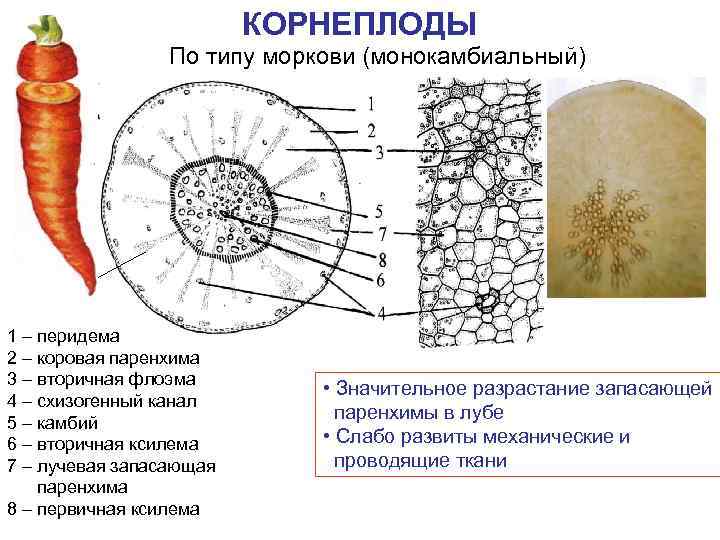 КОРНЕПЛОДЫ

По типу моркови (монокамбиальный)

1
2
3
5
7
8
6
4

1 – перидема
2 – коровая паренхима
3 – вторичная флоэма
4 – схизогенный канал
5 – камбий
6 – вторичная ксилема
7 – лучевая запасающая паренхима
8 – первичная ксилема

• Значительное разрастание запасающей паренхимы в лубе
• Слабо развиты механические и проводящие ткани